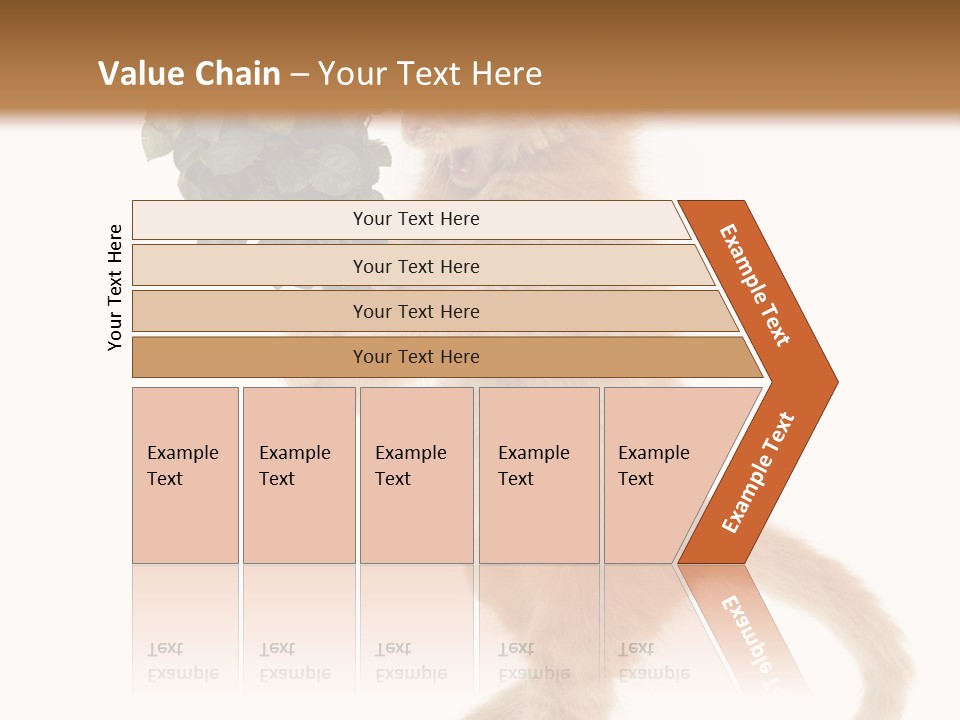 Value Chain – Your Text Here

Your Text Here

Your Text Here

Your Text Here

Your Text Here

Your Text Here

Example Text

Example Text

Example Text

Example Text

Example Text

Example Text

Example Text